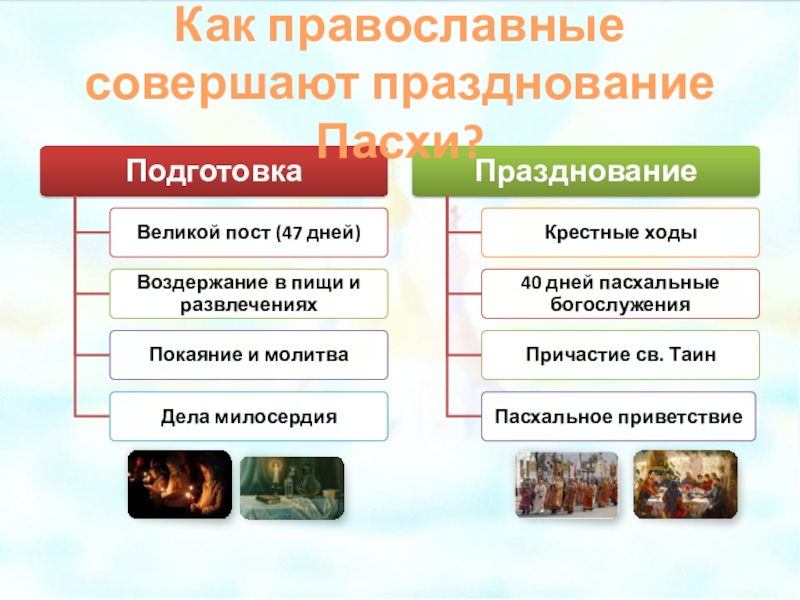 Как православные совершают празднование Пасхи?

Подготовка

Великой пост (47 дней)

Воздержание в пищи и развлечениях

Покаяние и молитва

Дела милосердия

Празднование

Крестные ходы

40 дней пасхальные богослужения

Причастие св. Таин

Пасхальное приветствие